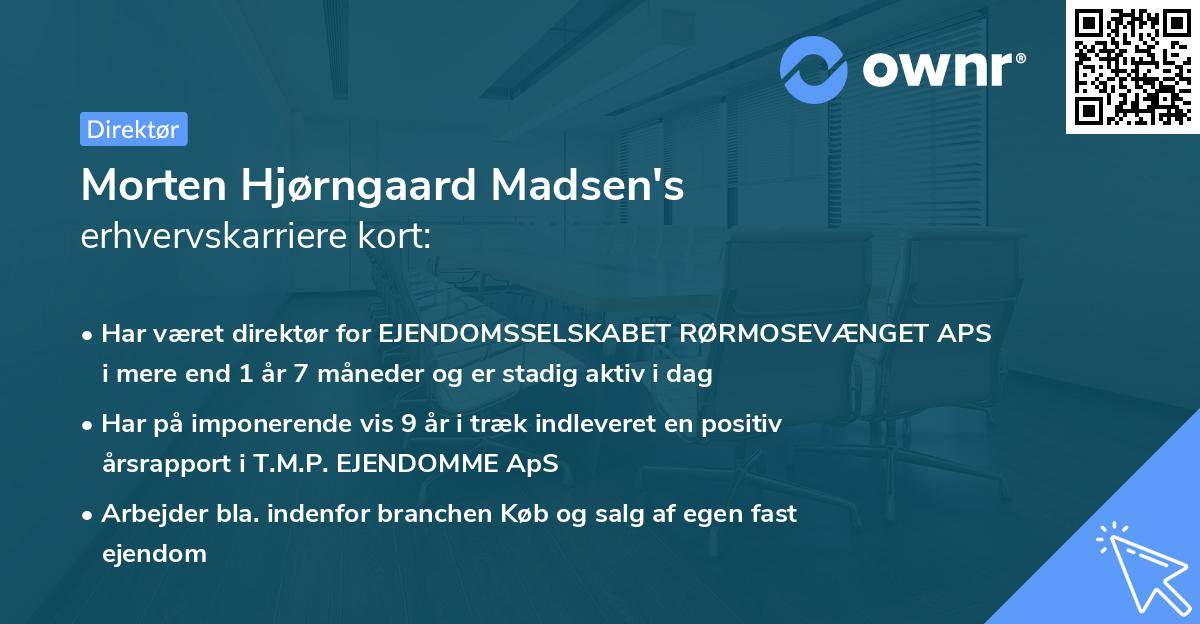 ownr®

Direktør

Morten Hjørngaard Madsen's
erhvervskarriere kort:

• Har været direktør for EJENDOMSSELSKABET RØRMOSEVÆNGET APS i mere end 1 år 7 måneder og er stadig aktiv i dag

• Har på imponerende vis 9 år i træk indleveret en positiv årsrapport i T.M.P. EJENDOMME ApS

• Arbejder bla. indenfor branchen Køb og salg af egen fast ejendom